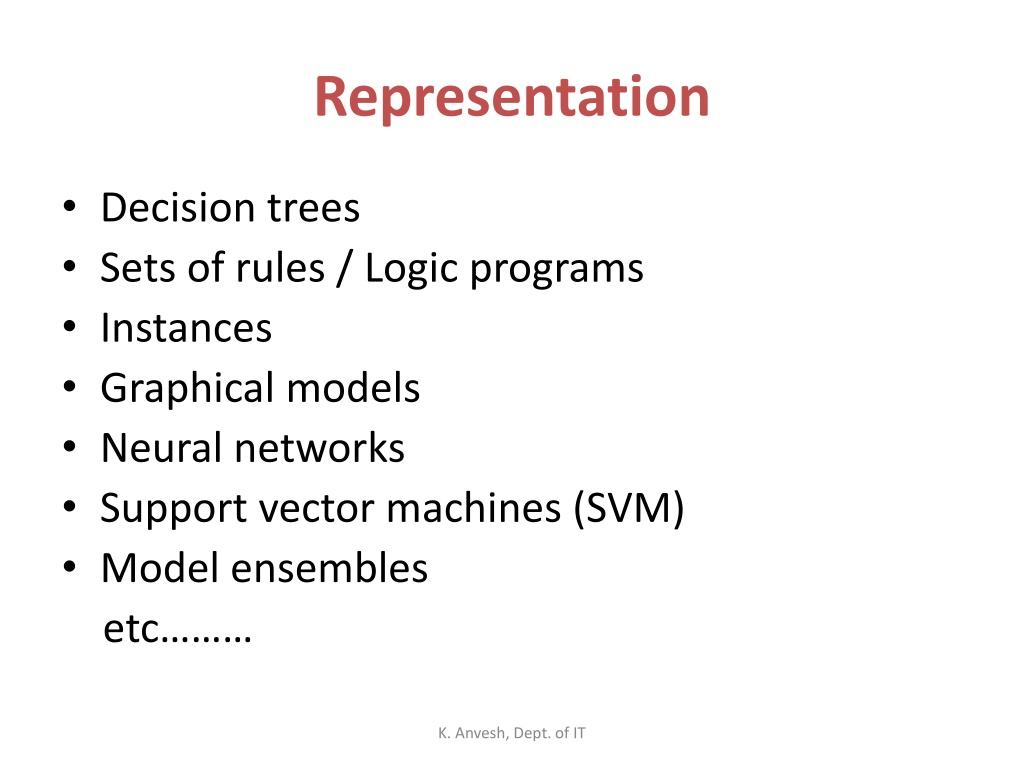 Representation

• Decision trees
• Sets of rules / Logic programs
• Instances
• Graphical models
• Neural networks
• Support vector machines (SVM)
• Model ensembles

etc………

K. Anvesh, Dept. of IT